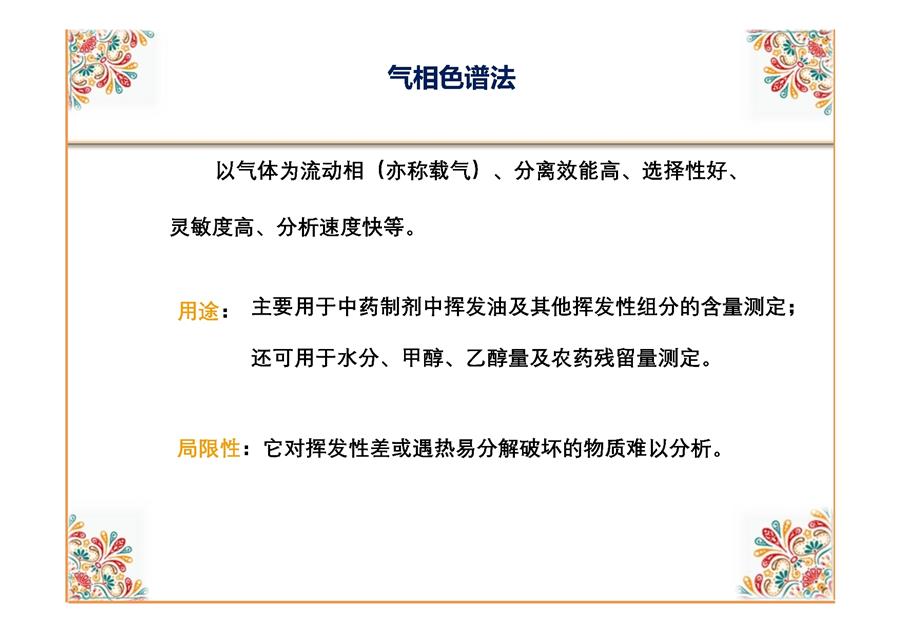 气相色谱法

以气体为流动相（亦称载气）、分离效能高、选择性好、灵敏度高、分析速度快等。

用途：主要用于中药制剂中挥发油及其他挥发性组分的含量测定；还可用于水分、甲醇、乙醇量及农药残留量测定。

局限性：它对挥发性差或遇热易分解破坏的物质难以分析。